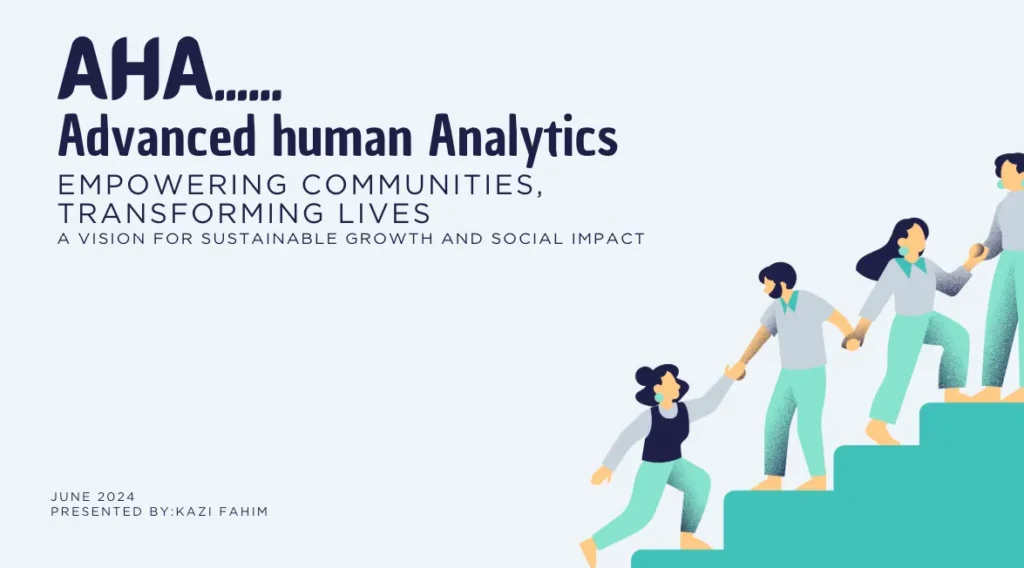 AHA......
Advanced human Analytics
EMPOWERING COMMUNITIES, TRANSFORMING LIVES
A VISION FOR SUSTAINABLE GROWTH AND SOCIAL IMPACT

JUNE 2024
PRESENTED BY:KAZI FAHIM